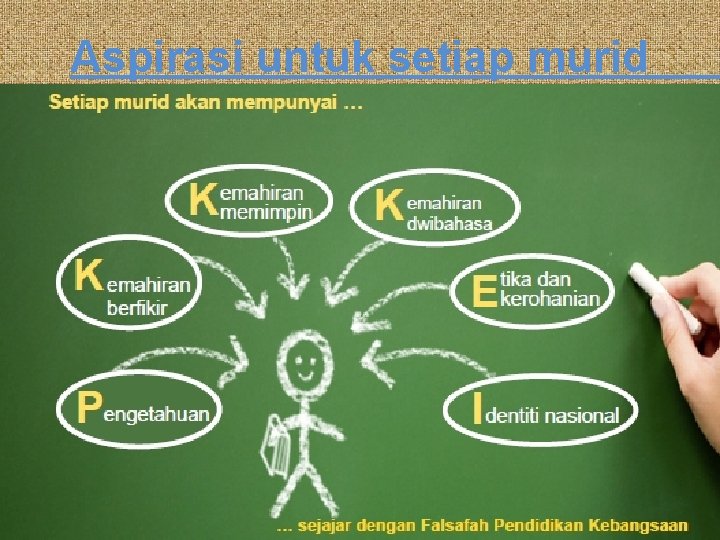 Aspirasi untuk setiap murid

Setiap murid akan mempunyai …

Kemahiran memimpin

Kemahiran dwibahasa

Kemahiran berfikir

Etika dan kerohanian

Pengetahuan

Identiti nasional

… sejajar dengan Falsafah Pendidikan Kebangsaan